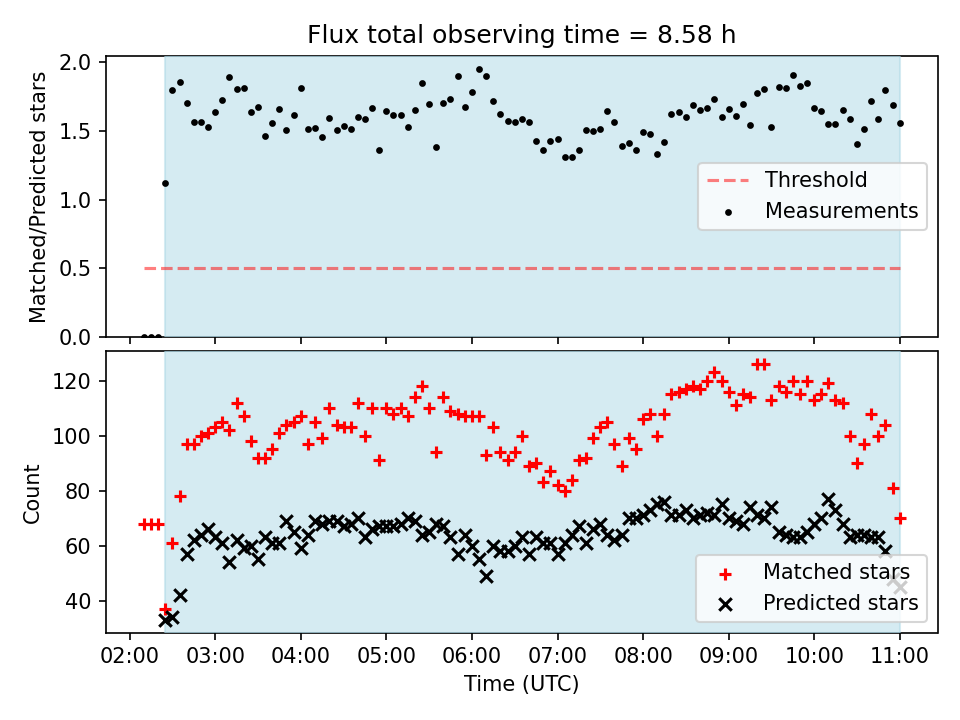 Flux total observing time = 8.58 h

Matched/Predicted stars

2.0
1.5
1.0
0.5
0.0

Threshold
Measurements

Count

120
100
80
60
40

Matched stars
Predicted stars

02:00 03:00 04:00 05:00 06:00 07:00 08:00 09:00 10:00 11:00

Time (UTC)